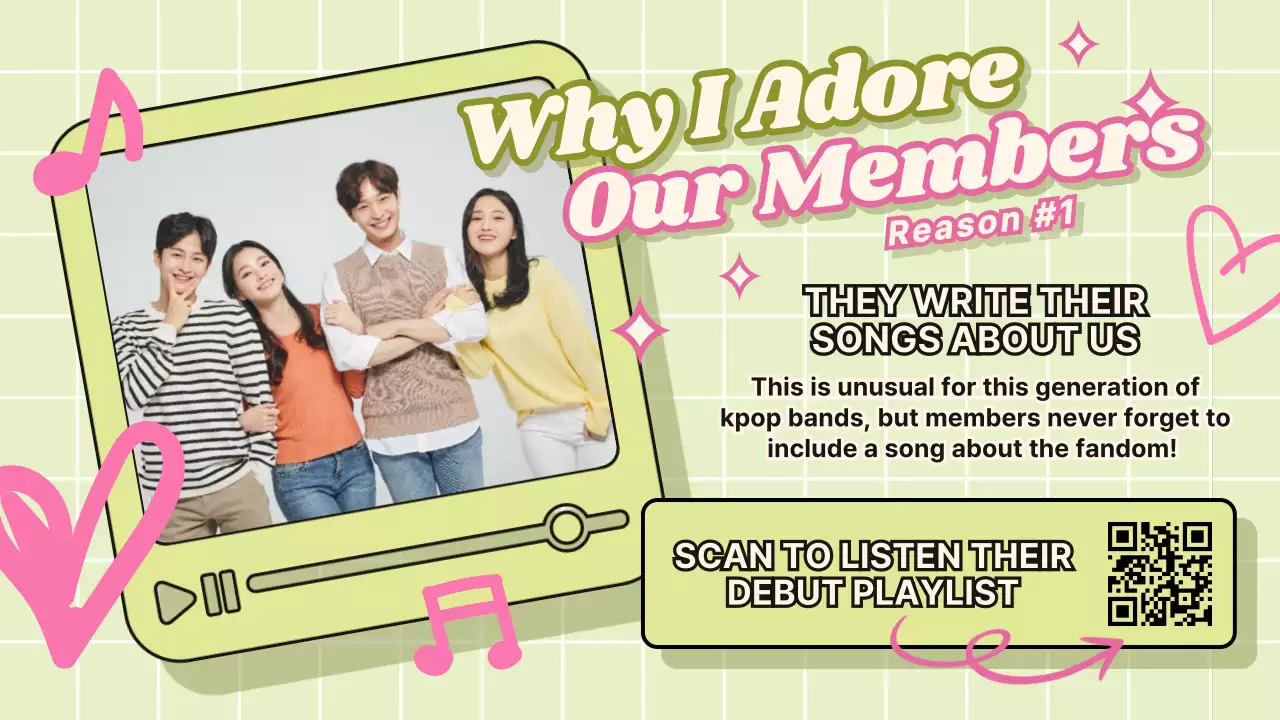 Why I Adore Our Members

Reason #1

THEY WRITE THEIR SONGS ABOUT US

This is unusual for this generation of kpop bands, but members never forget to include a song about the fandom!

SCAN TO LISTEN THEIR DEBUT PLAYLIST